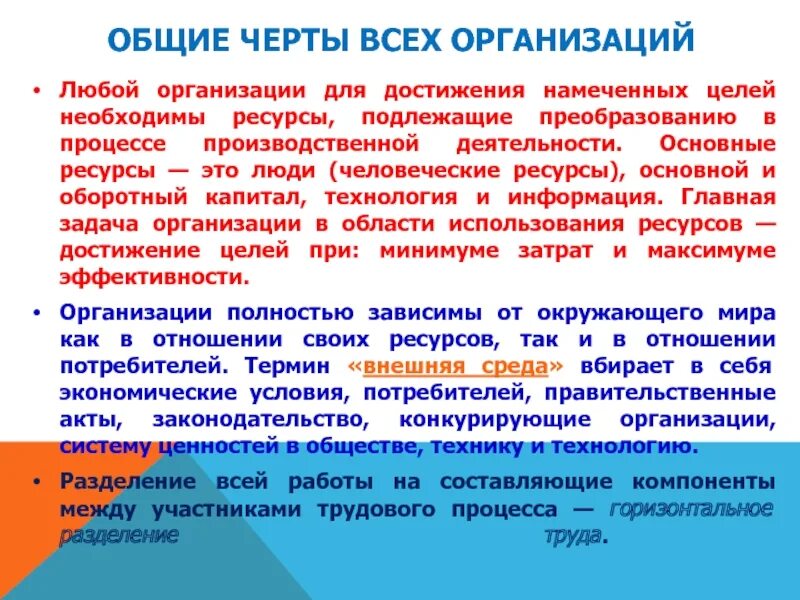 ОБЩИЕ ЧЕРТЫ ВСЕХ ОРГАНИЗАЦИЙ

• Любой организации для достижения намеченных целей необходимы ресурсы, подлежащие преобразованию в процессе производственной деятельности. Основные ресурсы — это люди (человеческие ресурсы), основной и оборотный капитал, технология и информация. Главная задача организации в области использования ресурсов — достижение целей при: минимуме затрат и максимуме эффективности.

• Организации полностью зависимы от окружающего мира как в отношении своих ресурсов, так и в отношении потребителей. Термин «внешняя среда» вбирает в себя экономические условия, потребителей, правительственные акты, законодательство, конкурирующие организации, систему ценностей в обществе, технику и технологию.

• Разделение всей работы на составляющие компоненты между участниками трудового процесса — горизонтальное разделение труда.